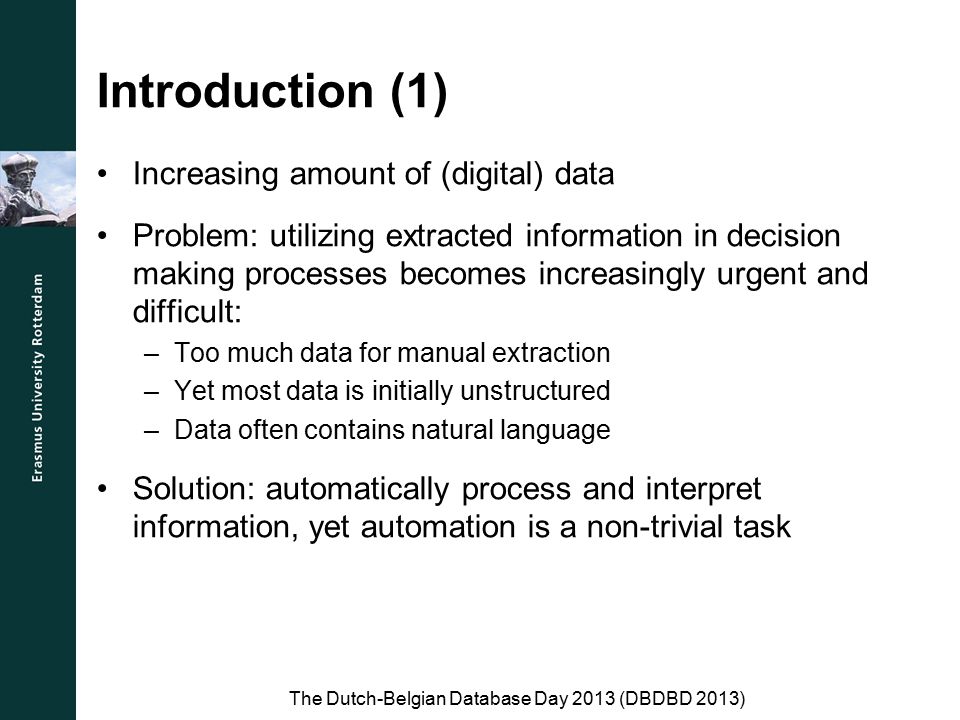 Erasmus University Rotterdam

Introduction (1)

• Increasing amount of (digital) data

• Problem: utilizing extracted information in decision making processes becomes increasingly urgent and difficult:
 – Too much data for manual extraction
 – Yet most data is initially unstructured
 – Data often contains natural language

• Solution: automatically process and interpret information, yet automation is a non-trivial task

The Dutch-Belgian Database Day 2013 (DBDBD 2013)